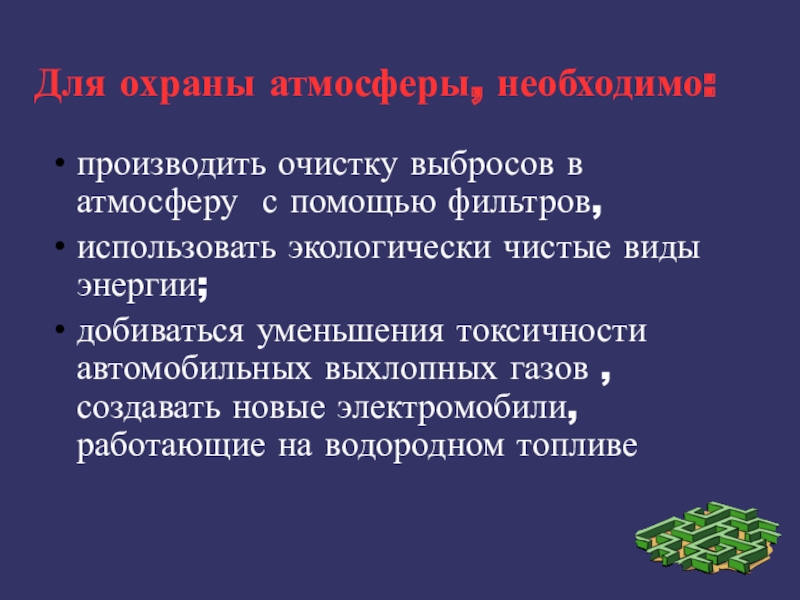 Для охраны атмосферы, необходимо:

• производить очистку выбросов в атмосферу с помощью фильтров,
• использовать экологически чистые виды энергии;
• добиваться уменьшения токсичности автомобильных выхлопных газов , создавать новые электромобили, работающие на водородном топливе